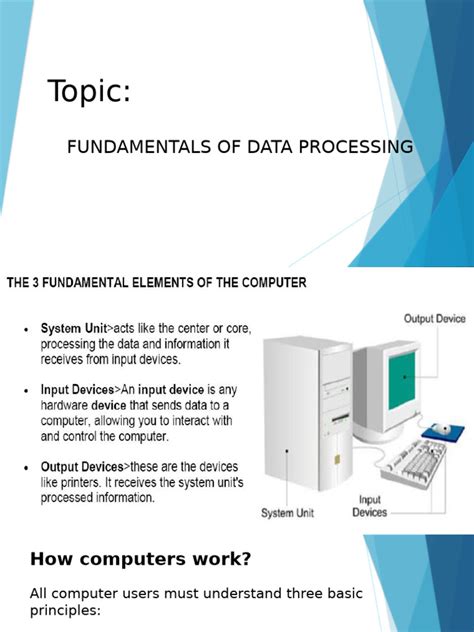 Topic:

FUNDAMENTALS OF DATA PROCESSING

THE 3 FUNDAMENTAL ELEMENTS OF THE COMPUTER

• System Unit>acts like the center or core, processing the data and information it receives from input devices.

• Input Devices>An input device is any hardware device that sends data to a computer, allowing you to interact with and control the computer.

• Output Devices>these are the devices like printers. It receives the system unit's processed information.

Output Device

System Unit

Input Devices

How computers work?

All computer users must understand three basic principles: